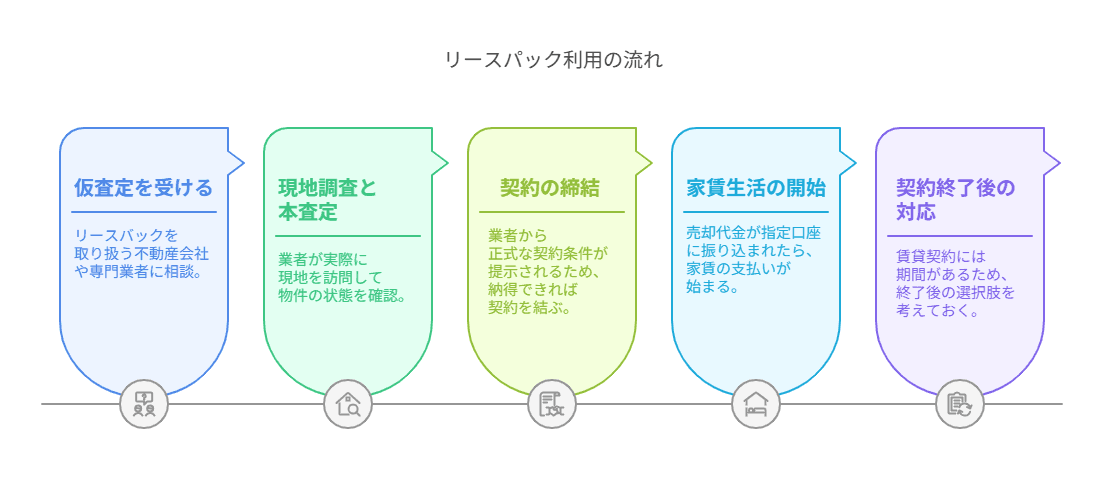 リースパック利用の流れ

仮査定を受ける

リースバックを取り扱う不動産会社や専門業者に相談。

現地調査と本査定

業者が実際に現地を訪問して物件の状態を確認。

契約の締結

業者から正式な契約条件が提示されるため、納得できれば契約を結ぶ。

家賃生活の開始

売却代金が指定口座に振り込まれたら、家賃の支払いが始まる。

契約終了後の対応

賃貸契約には期間があるため、終了後の選択肢を考えておく。